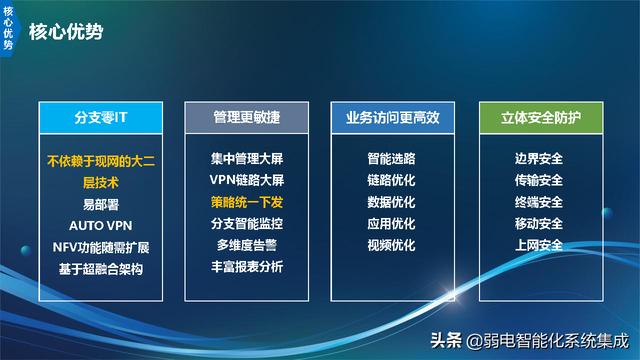 核心优势

核心优势

分支零IT

不依赖于现网的大二层技术
易部署
AUTO VPN
NFV功能随需扩展
基于超融合架构

管理更敏捷

集中管理大屏
VPN链路大屏
策略统一下发
分支智能监控
多维度告警
丰富报表分析

业务访问更高效

智能选路
链路优化
数据优化
应用优化
视频优化

立体安全防护

边界安全
传输安全
终端安全
移动安全
上网安全

头条 @弱电智能化系统集成